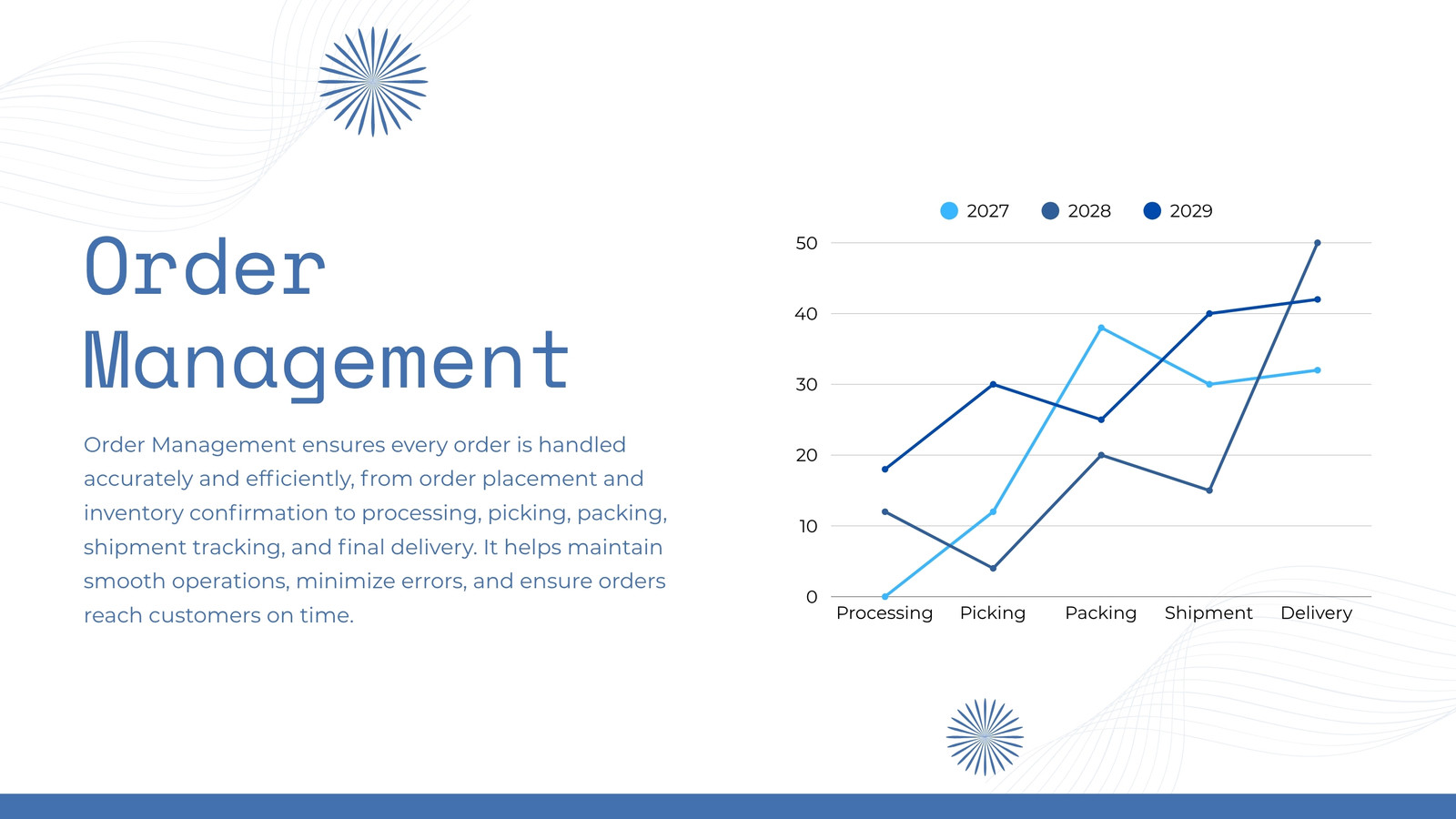 Order Management

Order Management ensures every order is handled accurately and efficiently, from order placement and inventory confirmation to processing, picking, packing, shipment tracking, and final delivery. It helps maintain smooth operations, minimize errors, and ensure orders reach customers on time.

2027 2028 2029

50
40
30
20
10
0

Processing Picking Packing Shipment Delivery